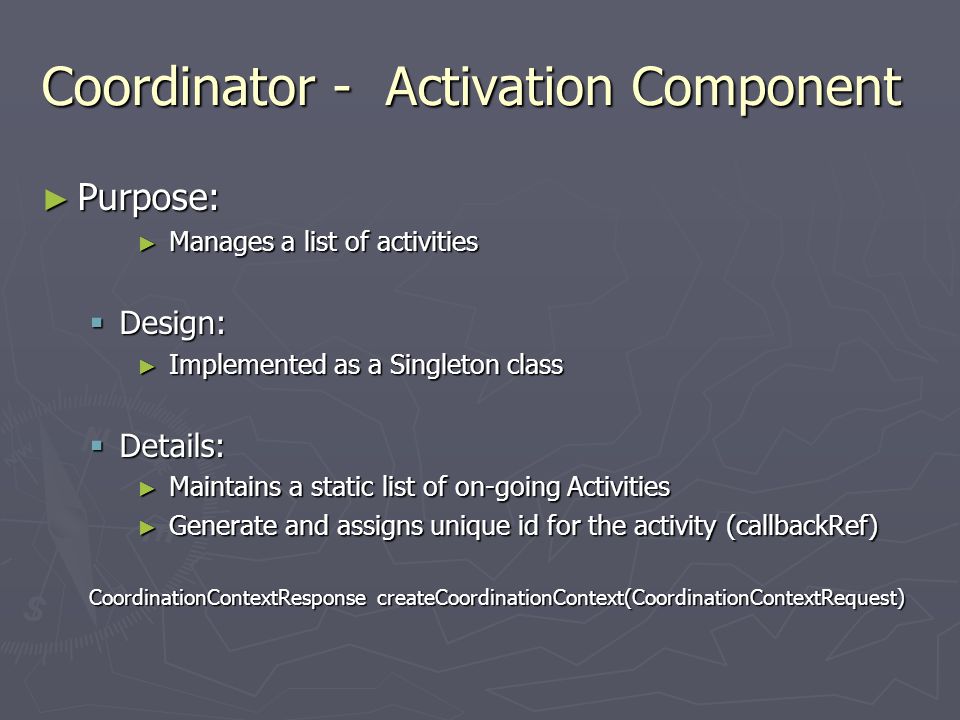 Coordinator - Activation Component

► Purpose:

► Manages a list of activities

▪ Design:

► Implemented as a Singleton class

▪ Details:

► Maintains a static list of on-going Activities

► Generate and assigns unique id for the activity (callbackRef)

CoordinationContextResponse createCoordinationContext(CoordinationContextRequest)